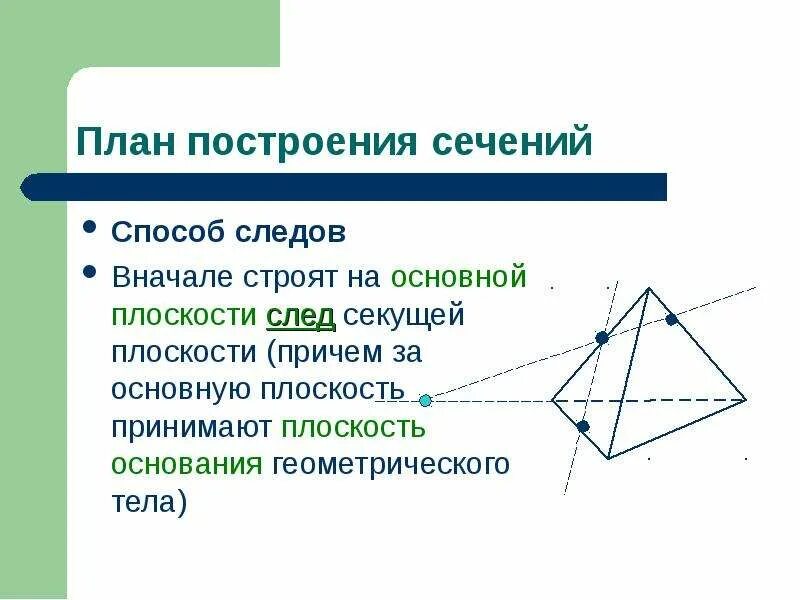 План построения сечений

• Способ следов
• Вначале строят на основной плоскости след секущей плоскости (причем за основную плоскость принимают плоскость основания геометрического тела)